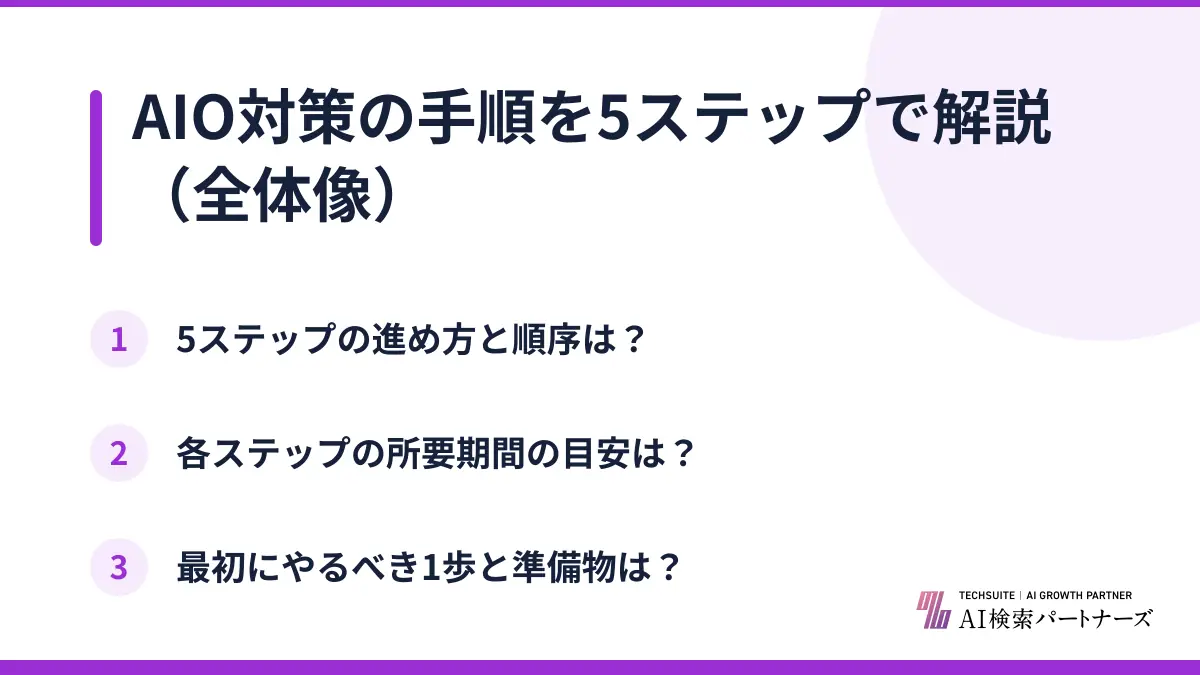 AIO対策の手順を5ステップで解説（全体像）

1 5ステップの進め方と順序は？

2 各ステップの所要期間の目安は？

3 最初にやるべき1歩と準備物は？

TECHSUITE | AI GROWTH PARTNER
AI検索パートナーズ